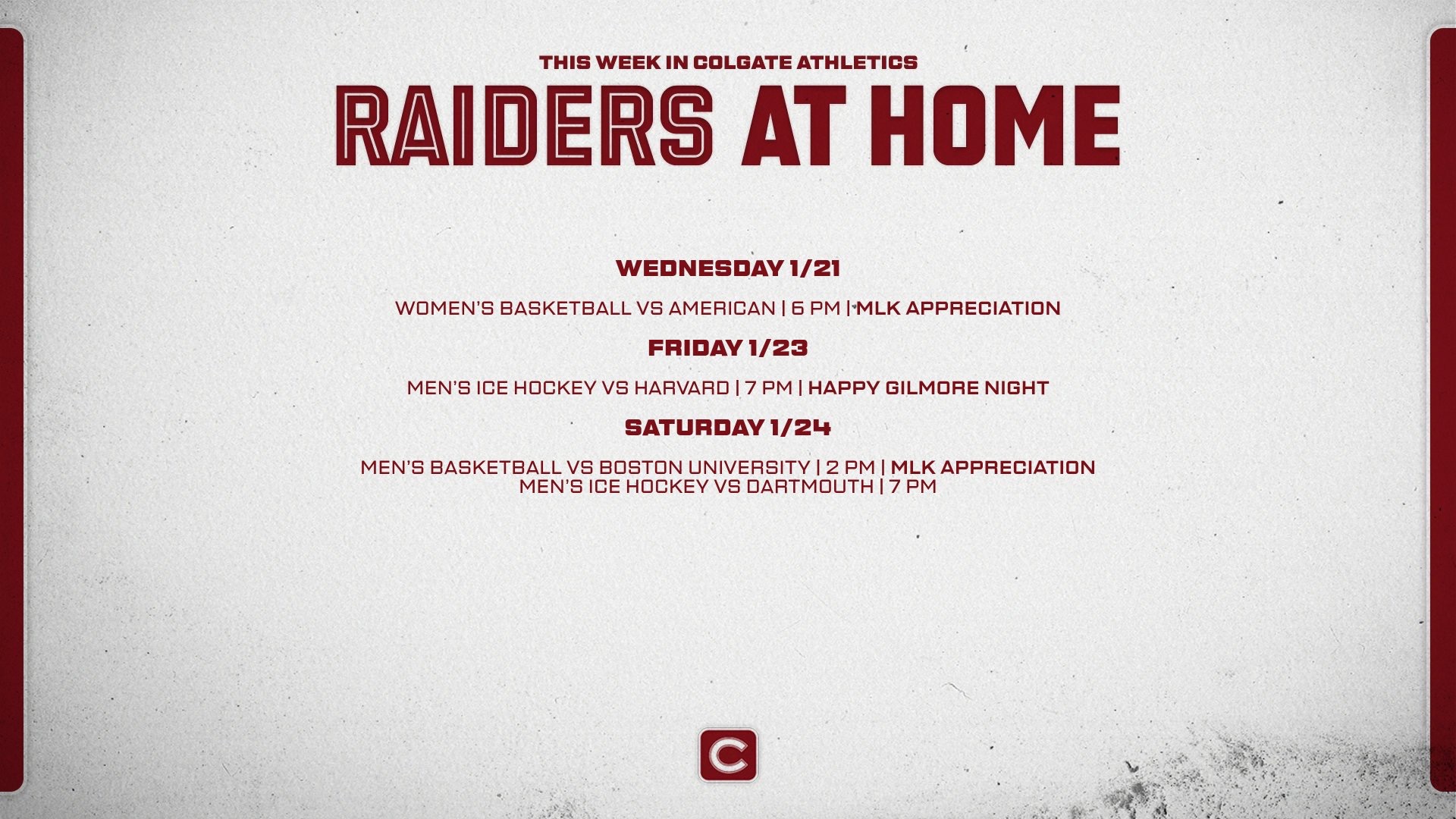 THIS WEEK IN COLGATE ATHLETICS

RAIDERS AT HOME

WEDNESDAY 1/21

WOMEN'S BASKETBALL VS AMERICAN | 6 PM | MLK APPRECIATION

FRIDAY 1/23

MEN'S ICE HOCKEY VS HARVARD | 7 PM | HAPPY GILMORE NIGHT

SATURDAY 1/24

MEN'S BASKETBALL VS BOSTON UNIVERSITY | 2 PM | MLK APPRECIATION
MEN'S ICE HOCKEY VS DARTMOUTH | 7 PM

C